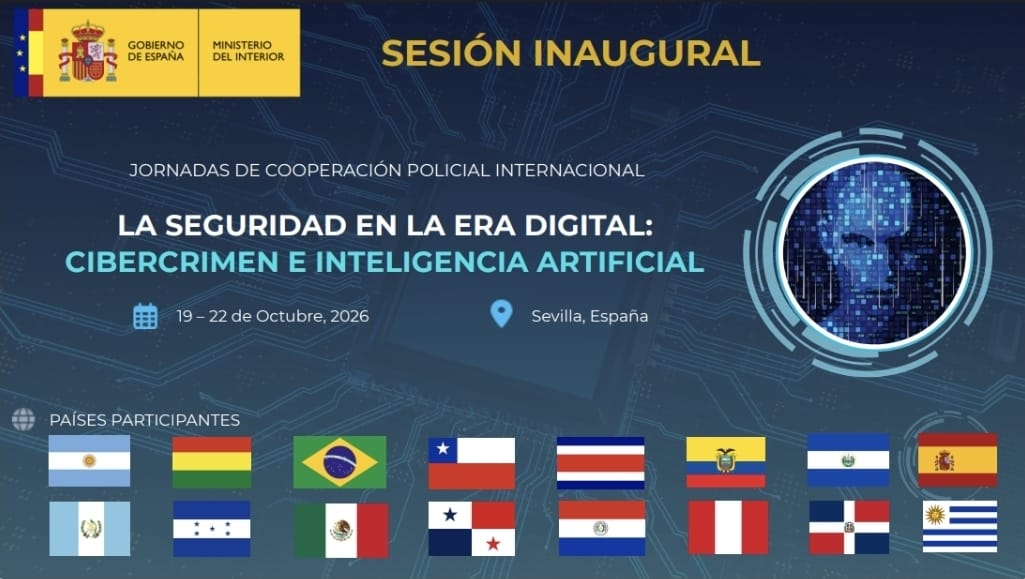 GOBIERNO DE ESPAÑA

MINISTERIO DEL INTERIOR

SESIÓN INAUGURAL

JORNADAS DE COOPERACIÓN POLICIAL INTERNACIONAL

LA SEGURIDAD EN LA ERA DIGITAL:
CIBERCRIMEN E INTELIGENCIA ARTIFICIAL

19 – 22 de Octubre, 2026

Sevilla, España

PAÍSES PARTICIPANTES